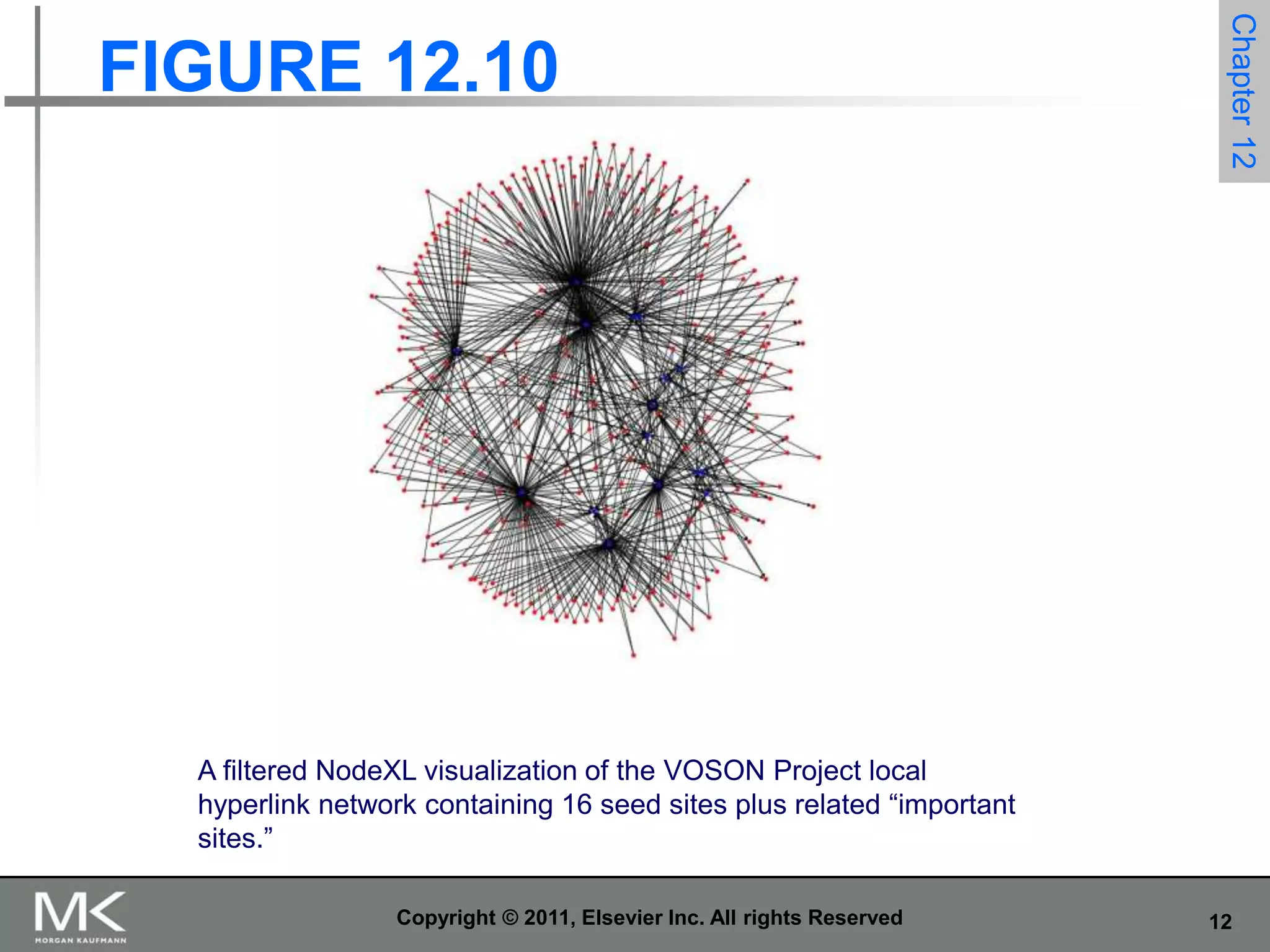 FIGURE 12.10

Chapter 12

A filtered NodeXL visualization of the VOSON Project local hyperlink network containing 16 seed sites plus related “important sites.”

MK
MORGAN KAUFMANN

Copyright © 2011, Elsevier Inc. All rights Reserved

12